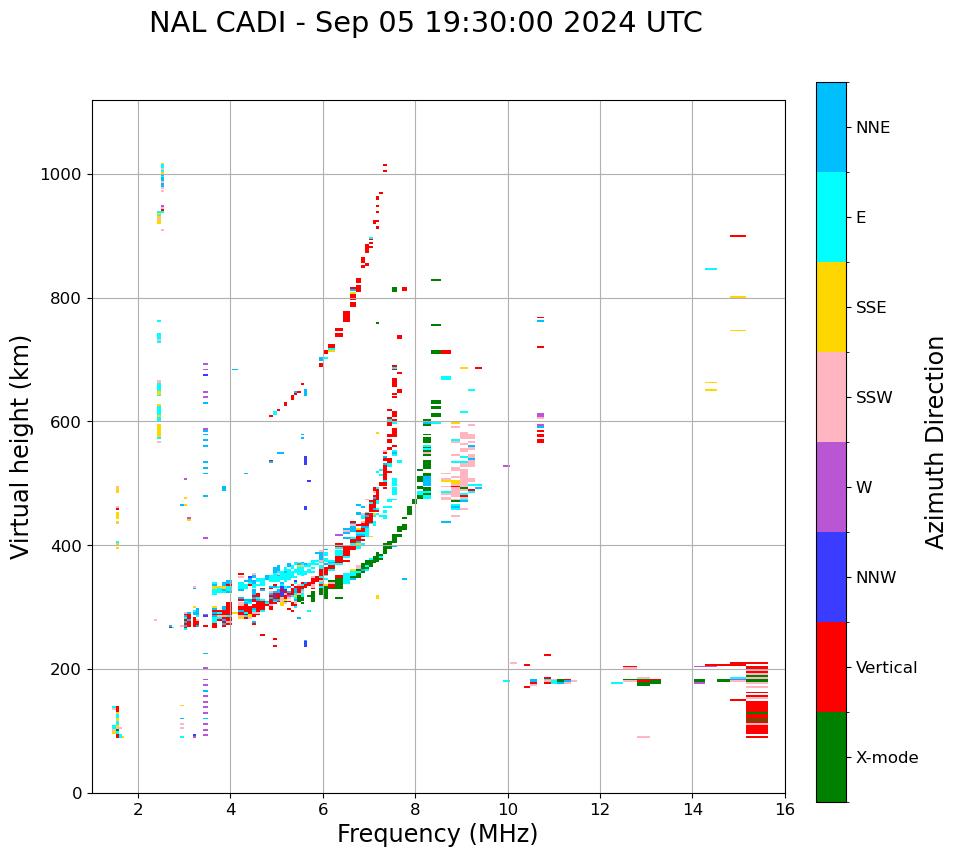 NAL CADI - Sep 05 19:30:00 2024 UTC

Virtual height (km)

1000
800
600
400
200
0

2
4
6
8
10
12
14
16

Frequency (MHz)

NNE
E
SSE
SSW
W
NNW
Vertical
X-mode

Azimuth Direction